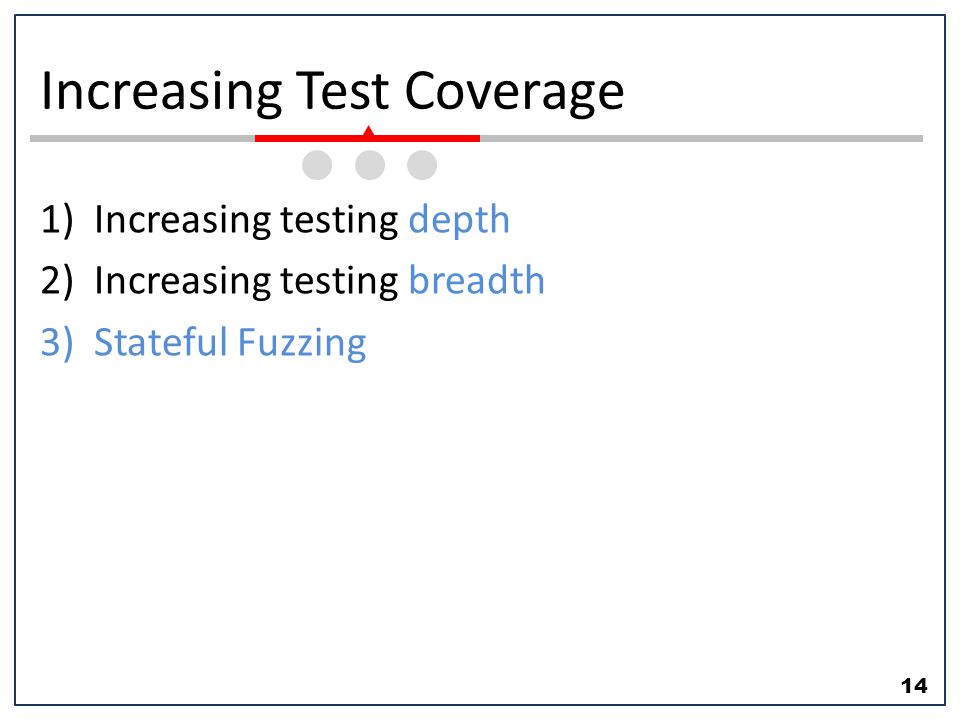 Increasing Test Coverage

1) Increasing testing depth
2) Increasing testing breadth
3) Stateful Fuzzing

14